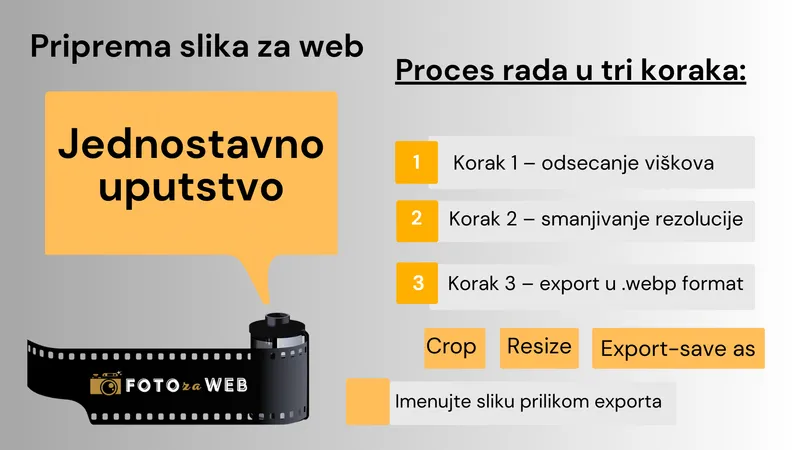 Priprema slika za web

Jednostavno uputstvo

FOTO za WEB

Proces rada u tri koraka:

1 Korak 1 – odsecanje viškova

2 Korak 2 – smanjivanje rezolucije

3 Korak 3 – export u .webp format

Crop

Resize

Export-save as

Imenujte sliku prilikom exporta